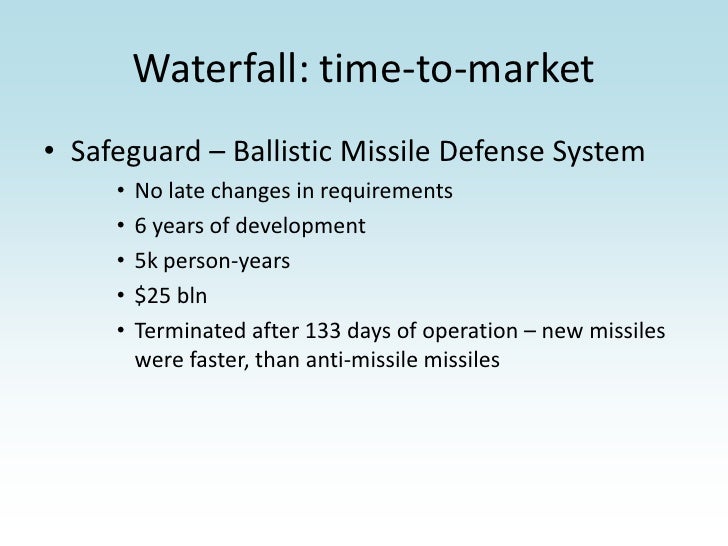 Waterfall: time-to-market

• Safeguard – Ballistic Missile Defense System
  • No late changes in requirements
  • 6 years of development
  • 5k person-years
  • \$25 bln
  • Terminated after 133 days of operation – new missiles were faster, than anti-missile missiles